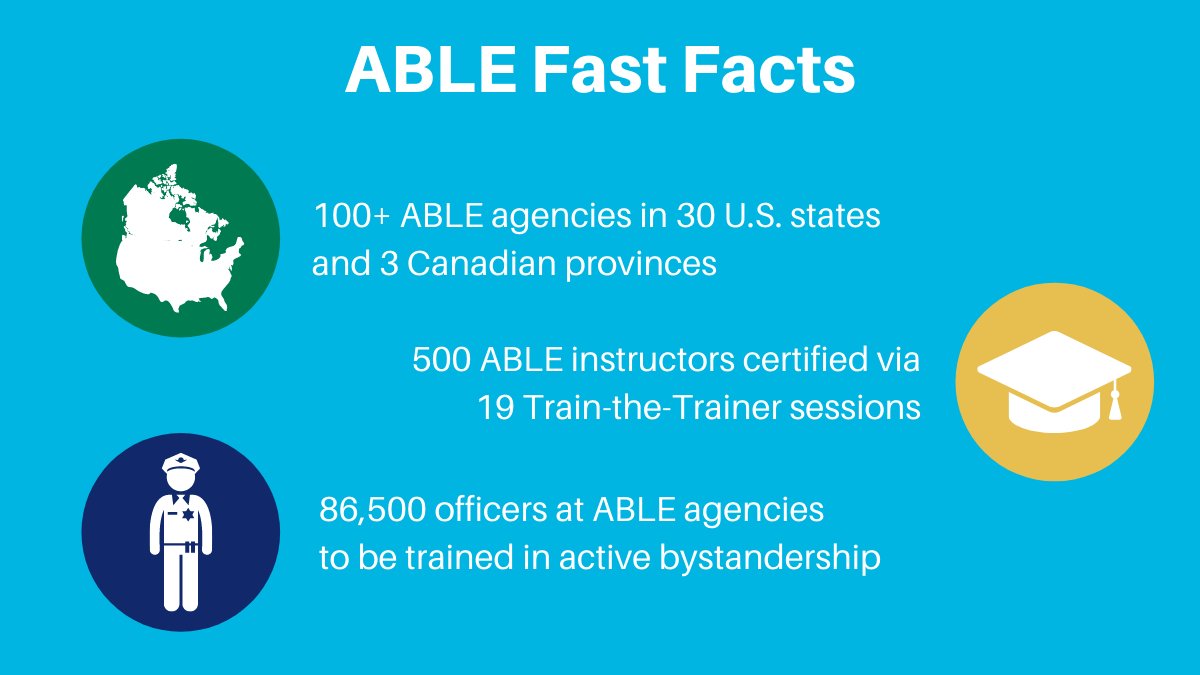 ABLE Fast Facts

100+ ABLE agencies in 30 U.S. states and 3 Canadian provinces

500 ABLE instructors certified via 19 Train-the-Trainer sessions

86,500 officers at ABLE agencies to be trained in active bystandership